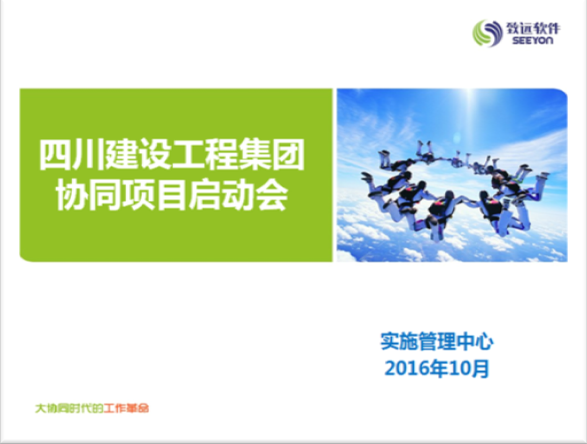 致远软件
SEEYON

四川建设工程集团
协同项目启动会

实施管理中心
2016年10月

大协同时代的工作革命